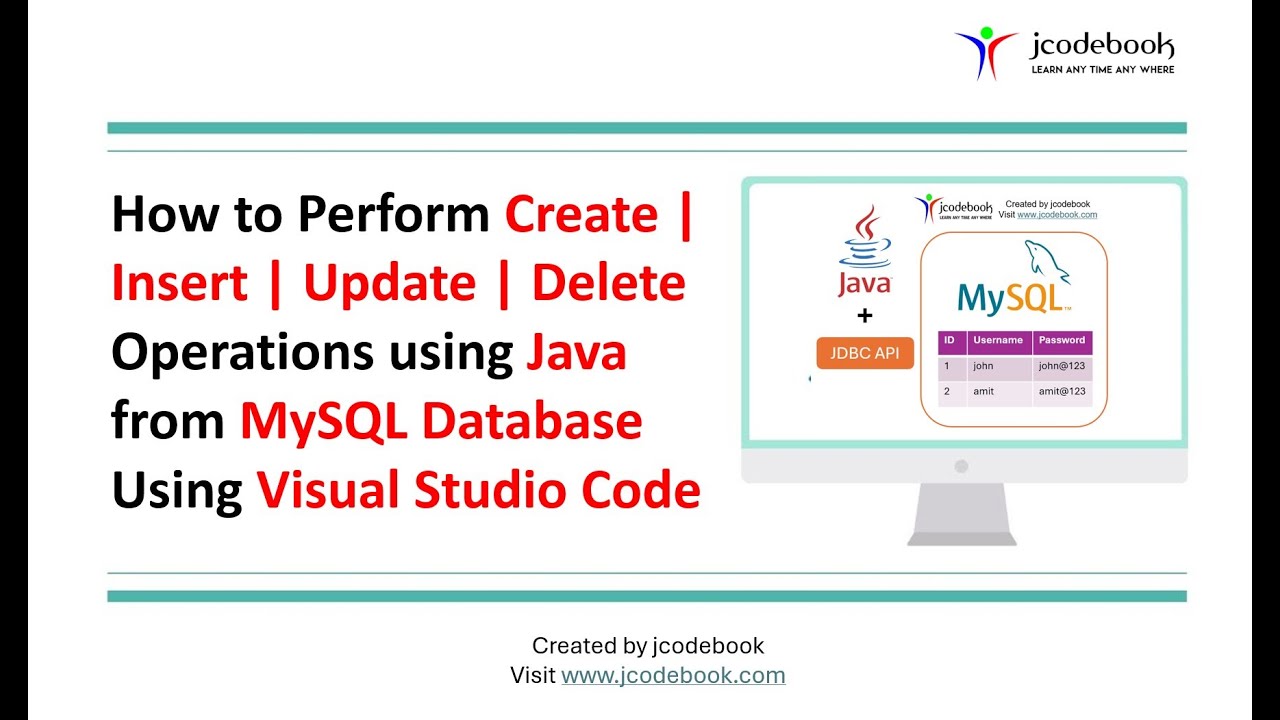 jcodebook
LEARN ANY TIME ANY WHERE

How to Perform Create | Insert | Update | Delete Operations using Java from MySQL Database Using Visual Studio Code

jcodebook
LEARN ANY TIME ANY WHERE
Created by jcodebook
Visit www.jcodebook.com

Java
+
JDBC API

MySQL

| ID | Username | Password |
|---|---|---|
| 1 | john | john@123 |
| 2 | amit | amit@123 |

Created by jcodebook
Visit www.jcodebook.com